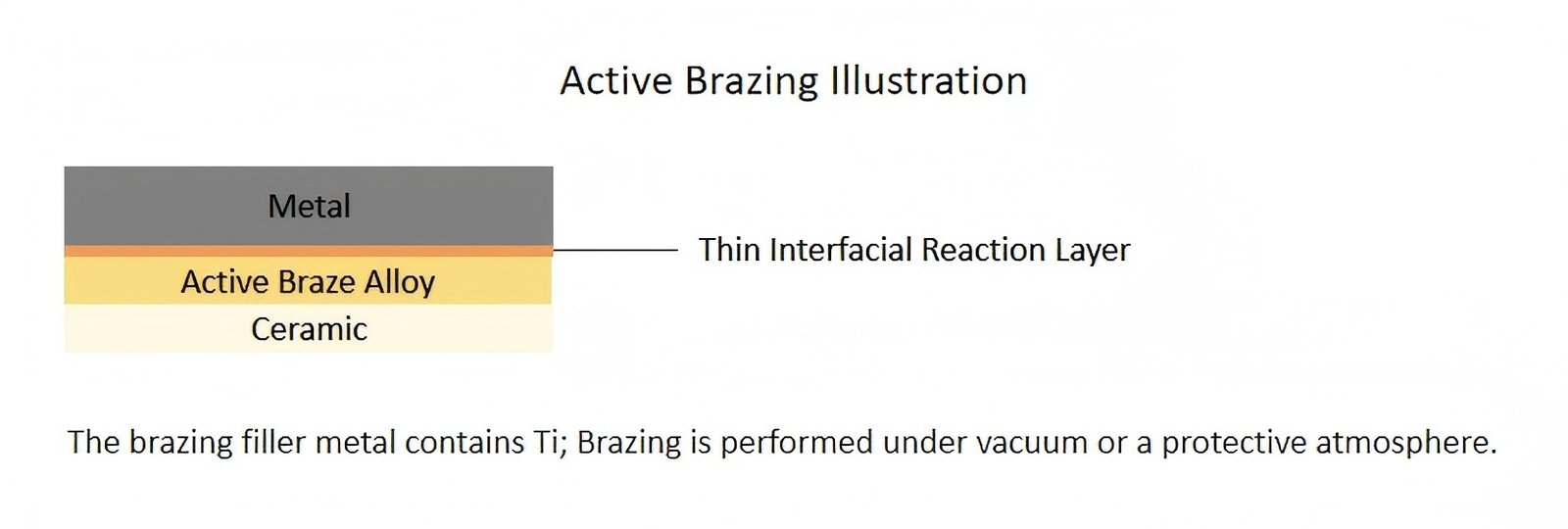 Active Brazing Illustration

Metal

Thin Interfacial Reaction Layer

Active Braze Alloy

Ceramic

The brazing filler metal contains Ti; Brazing is performed under vacuum or a protective atmosphere.